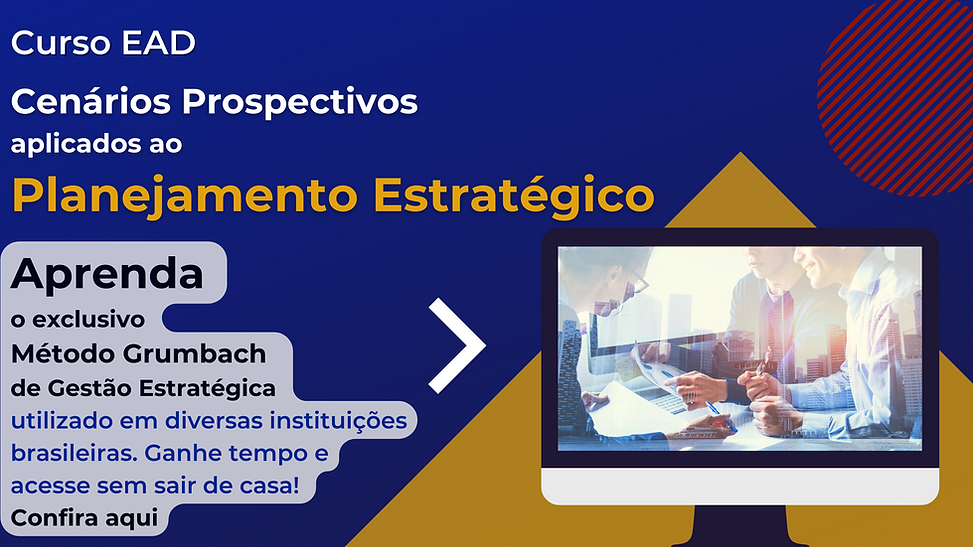 Curso EAD
Cenários Prospectivos
aplicados ao
Planejamento Estratégico

Aprenda
o exclusivo
Método Grumbach
de Gestão Estratégica
utilizado em diversas instituições brasileiras. Ganhe tempo e acesse sem sair de casa!
Confira aqui